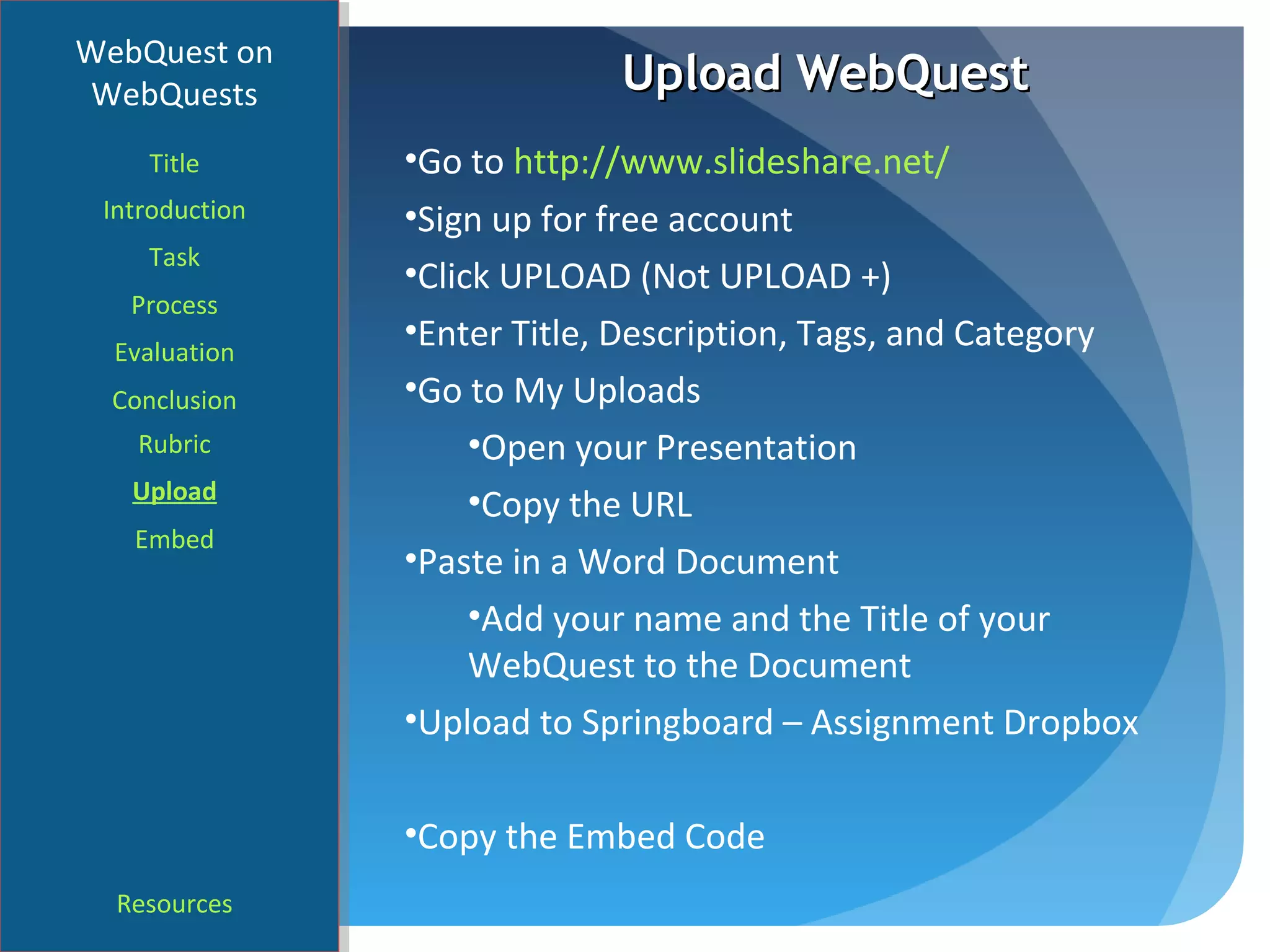 WebQuest on WebQuests

Title

Introduction

Task

Process

Evaluation

Conclusion

Rubric

Upload

Embed

Resources

Upload WebQuest

•Go to http://www.slideshare.net/

•Sign up for free account

•Click UPLOAD (Not UPLOAD +)

•Enter Title, Description, Tags, and Category

•Go to My Uploads

•Open your Presentation

•Copy the URL

•Paste in a Word Document

•Add your name and the Title of your WebQuest to the Document

•Upload to Springboard – Assignment Dropbox

•Copy the Embed Code